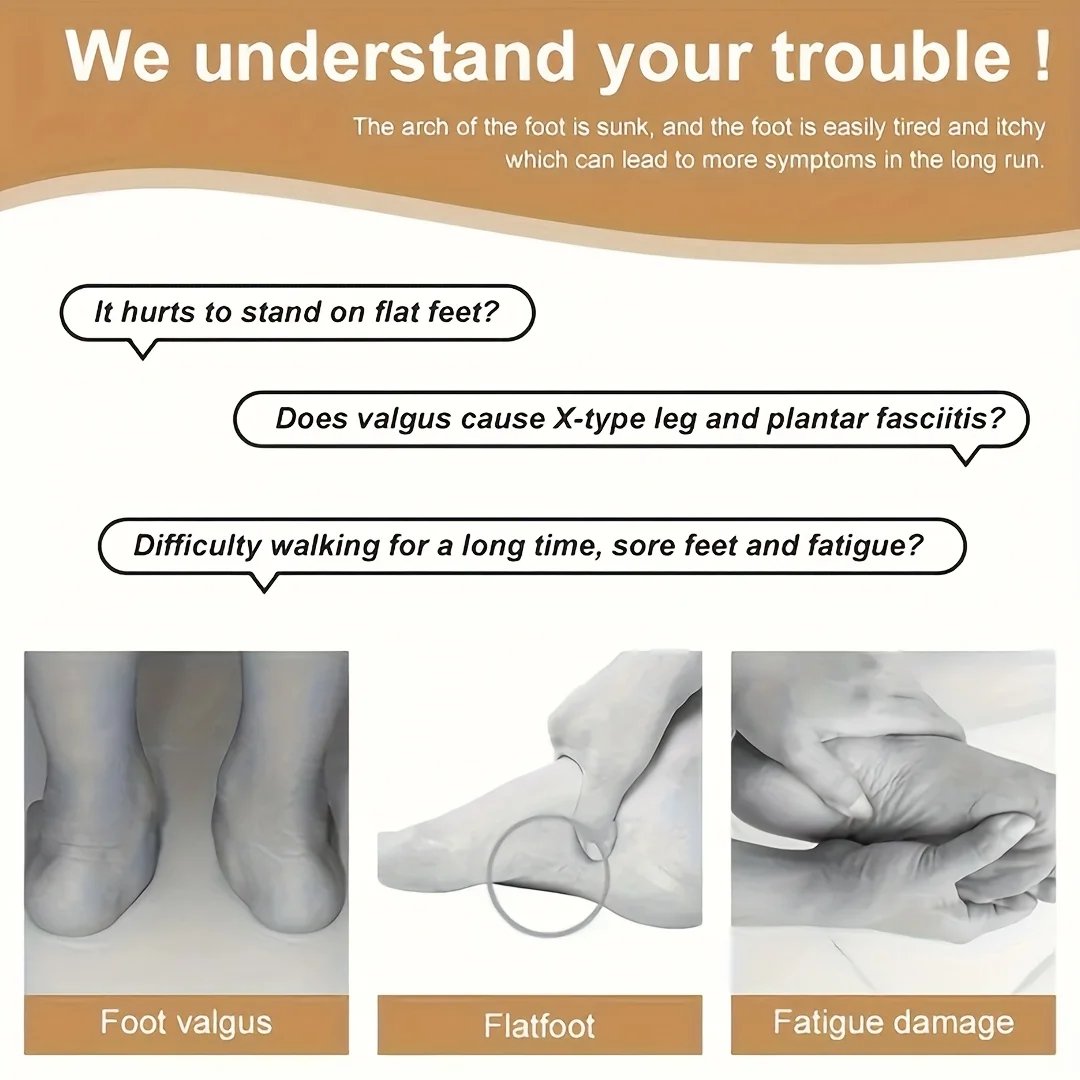 We understand your trouble !

The arch of the foot is sunk, and the foot is easily tired and itchy which can lead to more symptoms in the long run.

It hurts to stand on flat feet?

Does valgus cause X-type leg and plantar fasciitis?

Difficulty walking for a long time, sore feet and fatigue?

Foot valgus

Flatfoot

Fatigue damage